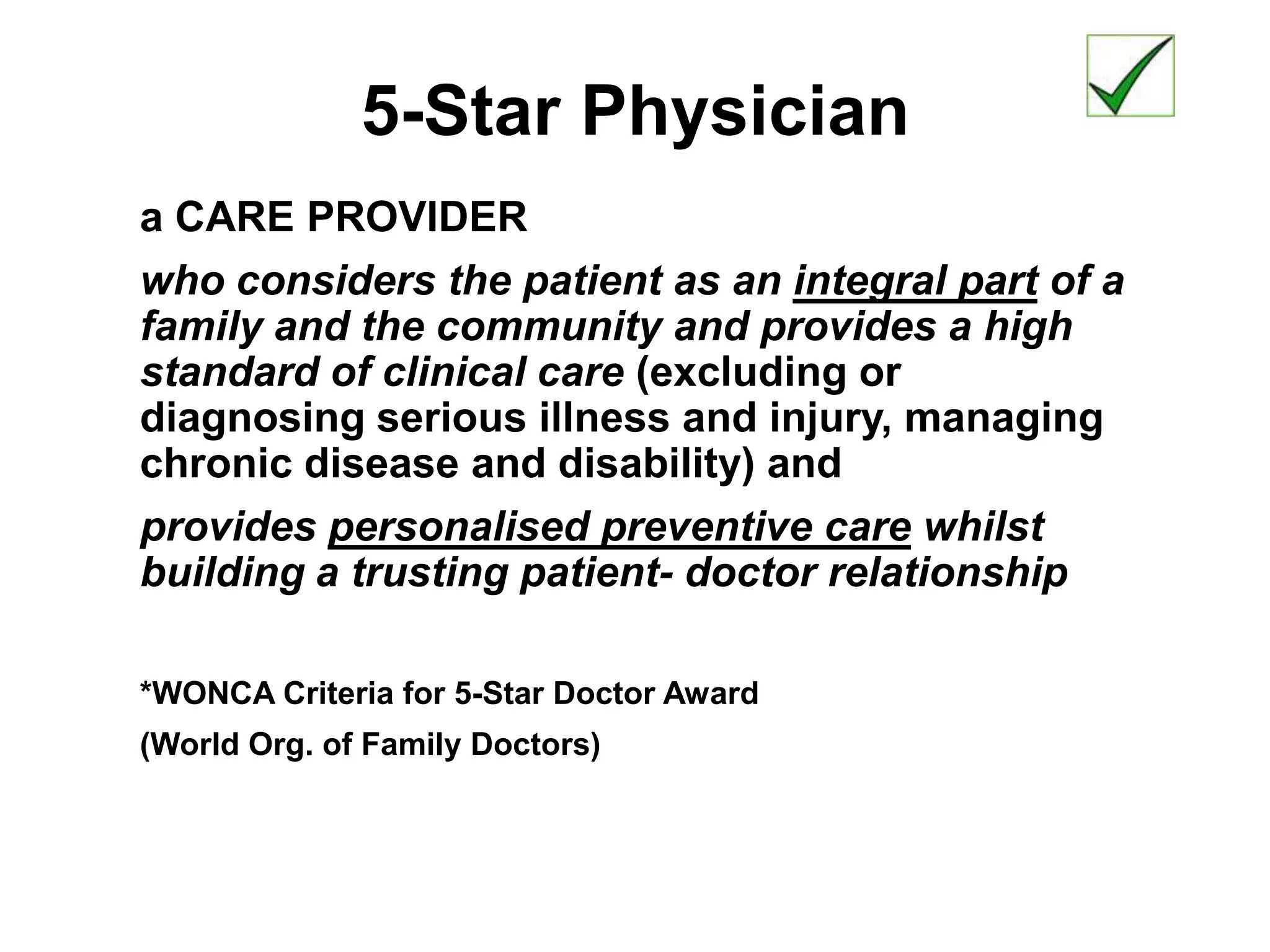 5-Star Physician

a CARE PROVIDER

who considers the patient as an integral part of a family and the community and provides a high standard of clinical care (excluding or diagnosing serious illness and injury, managing chronic disease and disability) and

provides personalised preventive care whilst building a trusting patient- doctor relationship

*WONCA Criteria for 5-Star Doctor Award

(World Org. of Family Doctors)